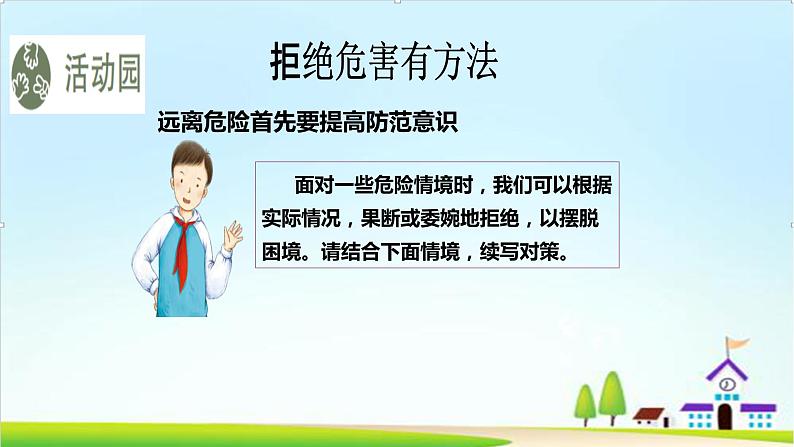 活动园

拒绝危害有方法

远离危险首先要提高防范意识

面对一些危险情境时，我们可以根据实际情况，果断或委婉地拒绝，以摆脱困境。请结合下面情境，续写对策。